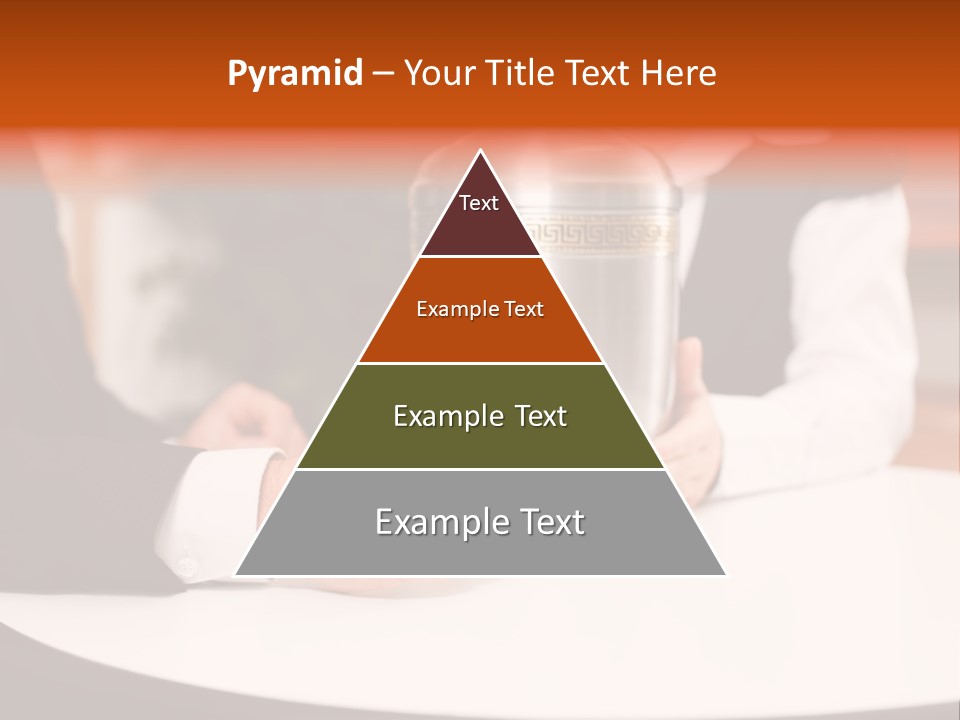 Pyramid – Your Title Text Here

Text

Example Text

Example Text

Example Text